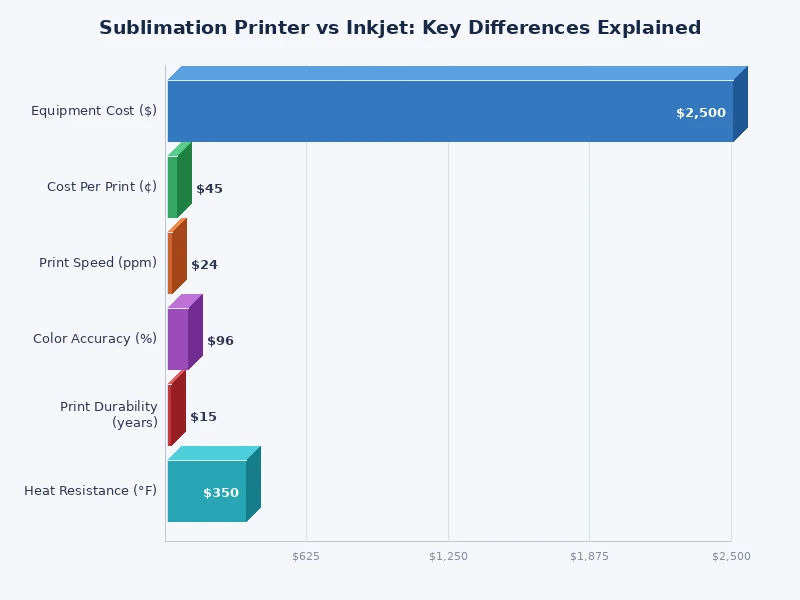 Sublimation Printer vs Inkjet: Key Differences Explained

Equipment Cost ($)
$2,500

Cost Per Print (¢)
$45

Print Speed (ppm)
$24

Color Accuracy (%)
$96

Print Durability (years)
$15

Heat Resistance (°F)
$350

$625
$1,250
$1,875
$2,500